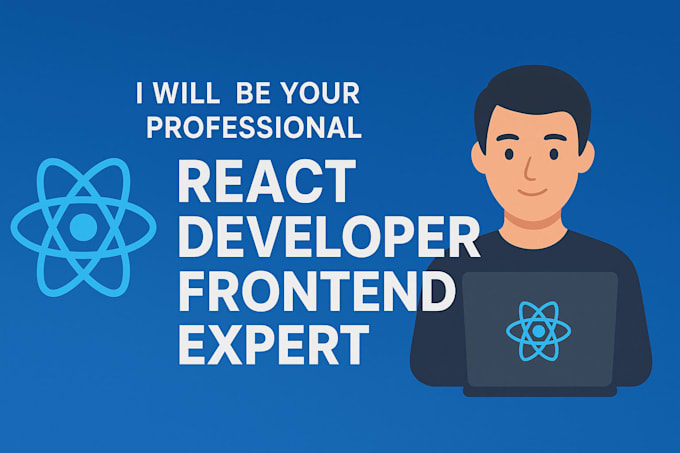 I WILL BE YOUR PROFESSIONAL

REACT DEVELOPER FRONTEND EXPERT